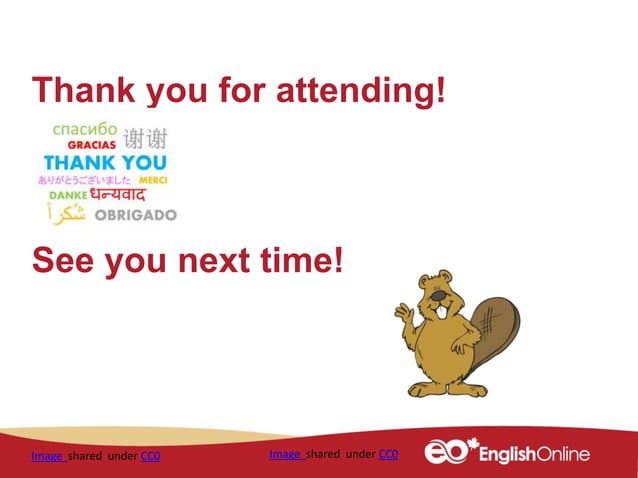 Thank you for attending!

спасибо 谢谢
GRACIAS
THANK YOU
ありがとうございました MERCI
DANKE धन्यवाद
شكراً OBRIGADO

See you next time!

Image shared under CC0

Image shared under CC0

eo EnglishOnline